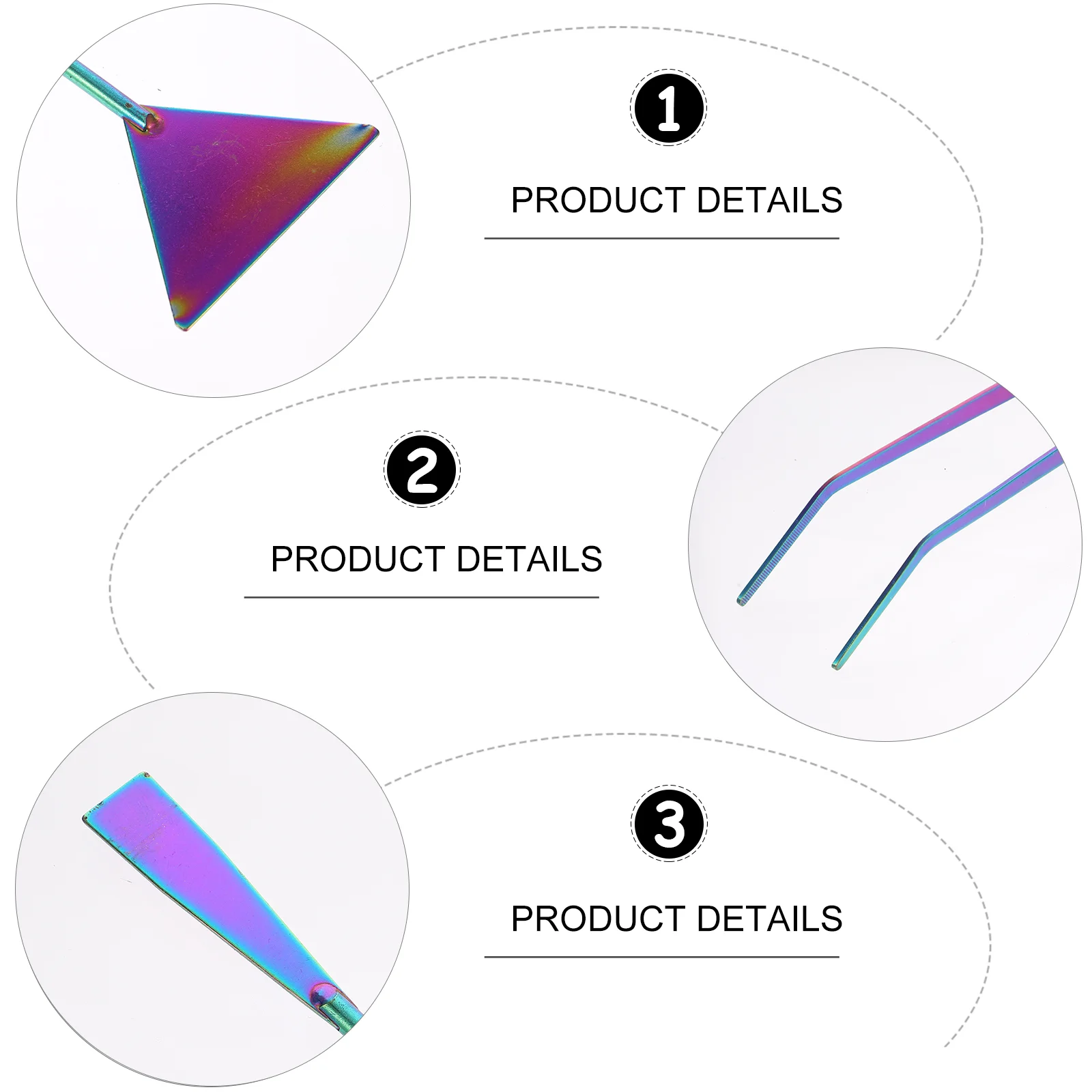 1

PRODUCT DETAILS

2

PRODUCT DETAILS

3

PRODUCT DETAILS